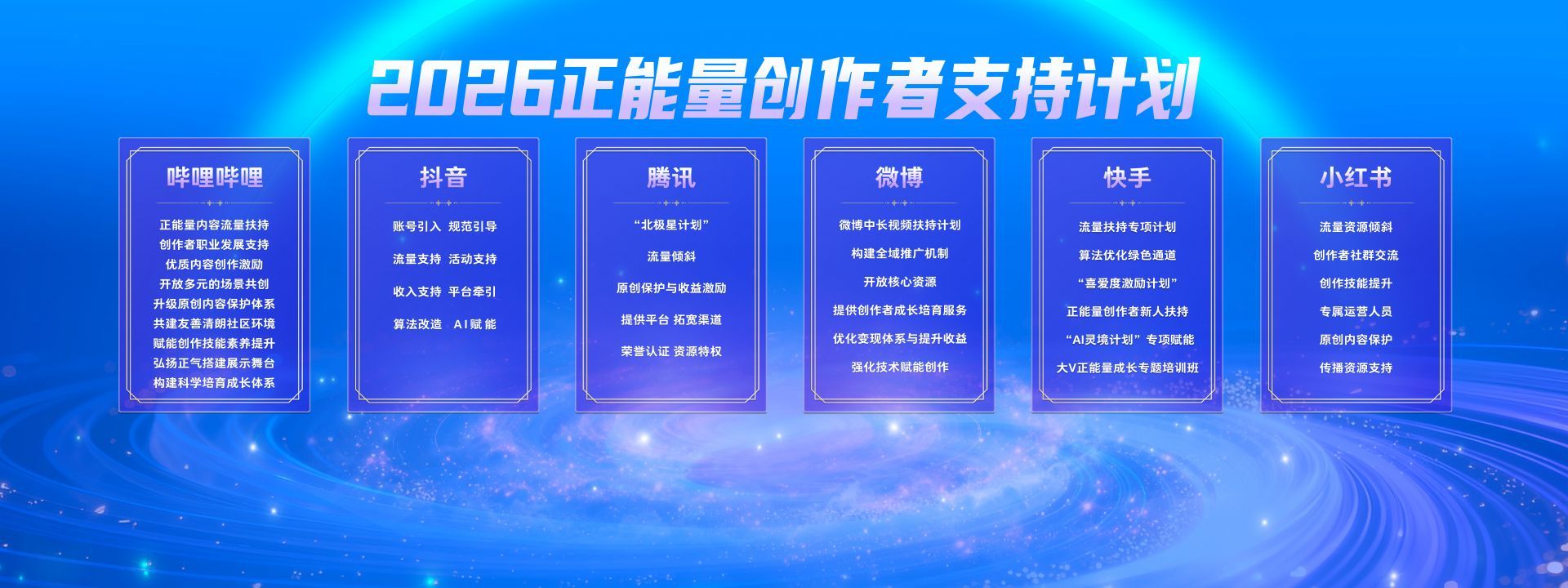 2026正能量创作者支持计划

哔哩哔哩

正能量内容流量扶持
创作者职业发展支持
优质内容创作激励
开放多元的场景共创
升级原创内容保护体系
共建友善清朗社区环境
赋能创作技能素养提升
弘扬正气搭建展示舞台
构建科学培育成长体系

抖音

账号引入 规范引导
流量支持 活动支持
收入支持 平台牵引
算法改造 AI赋能

腾讯

“北极星计划”
流量倾斜
原创保护与收益激励
提供平台 拓宽渠道
荣誉认证 资源特权

微博

微博中长视频扶持计划
构建全域推广机制
开放核心资源
提供创作者成长培育服务
优化变现体系与提升收益
强化技术赋能创作

快手

流量扶持专项计划
算法优化绿色通道
“喜爱度激励计划”
正能量创作者新人扶持
“AI灵境计划”专项赋能
大V正能量成长专题培训班

小红书

流量资源倾斜
创作者社群交流
创作技能提升
专属运营人员
原创内容保护
传播资源支持